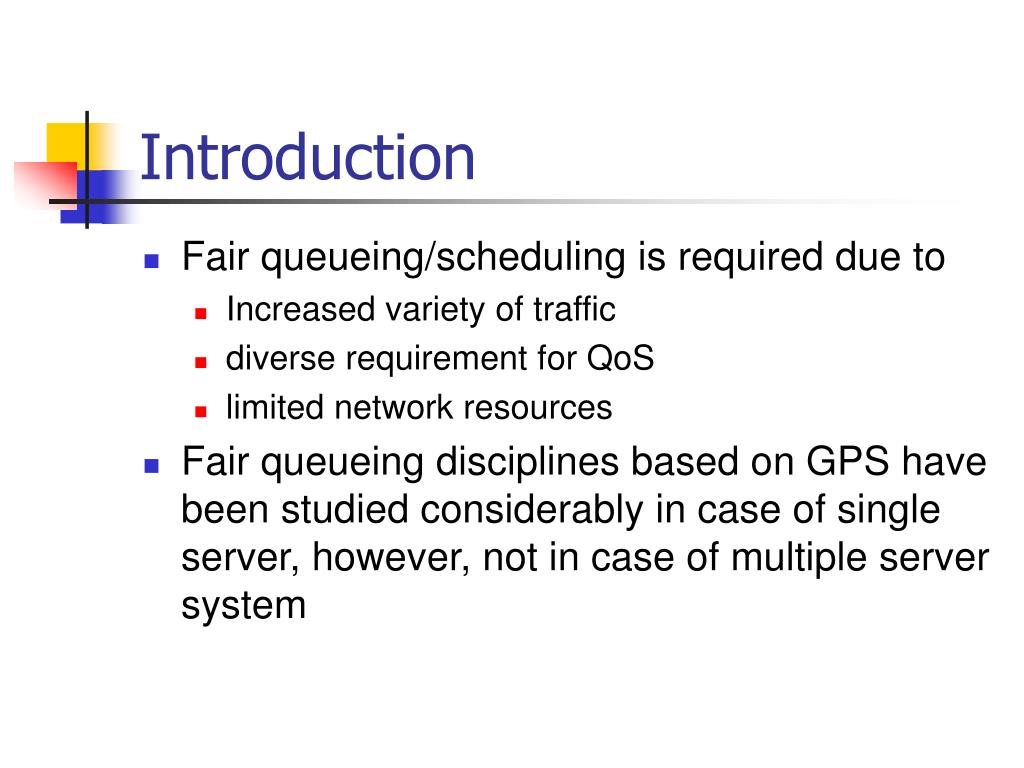 Introduction

- Fair queueing/scheduling is required due to
  - Increased variety of traffic
  - diverse requirement for QoS
  - limited network resources
- Fair queueing disciplines based on GPS have been studied considerably in case of single server, however, not in case of multiple server system